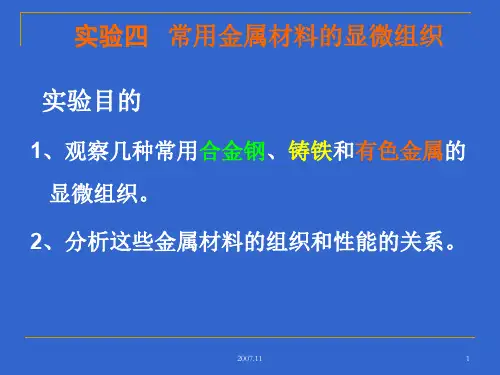 实验四　常用金属材料的显微组织

实验目的

1、观察几种常用合金钢、铸铁和有色金属的显微组织。

2、分析这些金属材料的组织和性能的关系。

2007.11

1